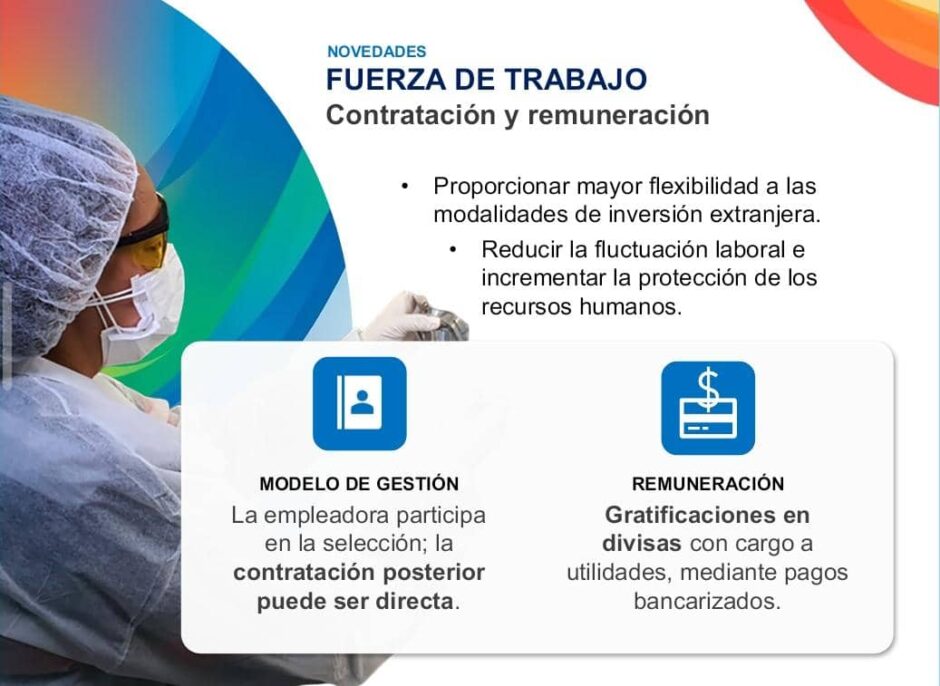 NOVEDADES
FUERZA DE TRABAJO
Contratación y remuneración

• Proporcionar mayor flexibilidad a las modalidades de inversión extranjera.
• Reducir la fluctuación laboral e incrementar la protección de los recursos humanos.

MODELO DE GESTIÓN
La empleadora participa en la selección; la contratación posterior puede ser directa.

REMUNERACIÓN
Gratificaciones en divisas con cargo a utilidades, mediante pagos bancarizados.